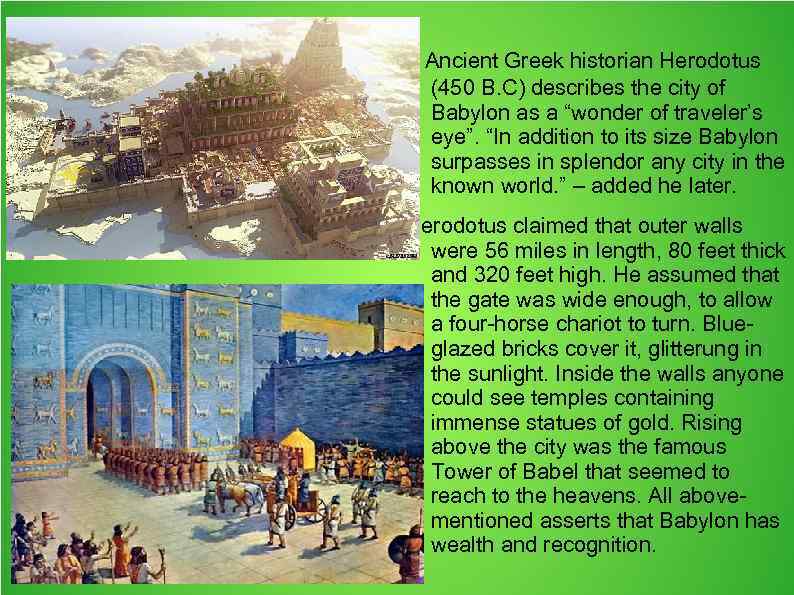 Ancient Greek historian Herodotus (450 B.C) describes the city of Babylon as a “wonder of traveler's eye”. “In addition to its size Babylon surpasses in splendor any city in the known world.” – added he later.

erodotus claimed that outer walls were 56 miles in length, 80 feet thick and 320 feet high. He assumed that the gate was wide enough, to allow a four-horse chariot to turn. Blue-glazed bricks cover it, glitterung in the sunlight. Inside the walls anyone could see temples containing immense statues of gold. Rising above the city was the famous Tower of Babel that seemed to reach to the heavens. All above-mentioned asserts that Babylon has wealth and recognition.